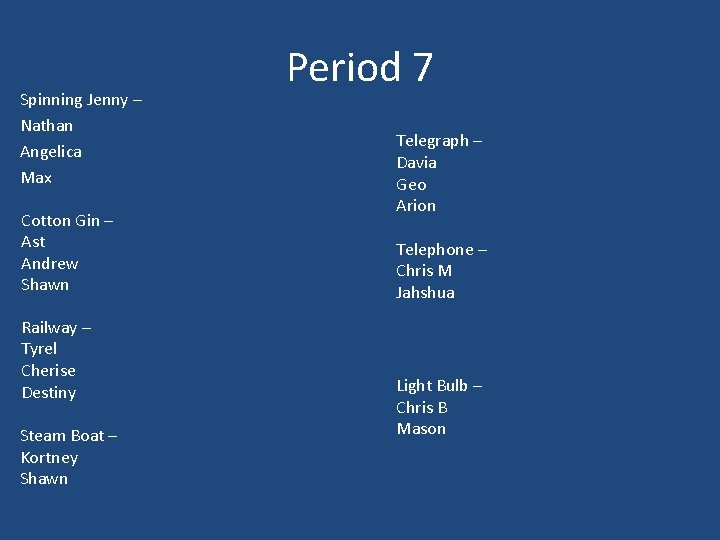 Period 7

Spinning Jenny –
Nathan
Angelica
Max

Cotton Gin –
Ast
Andrew
Shawn

Railway –
Tyrel
Cherise
Destiny

Steam Boat –
Kortney
Shawn

Telegraph –
Davia
Geo
Arion

Telephone –
Chris M
Jahshua

Light Bulb –
Chris B
Mason